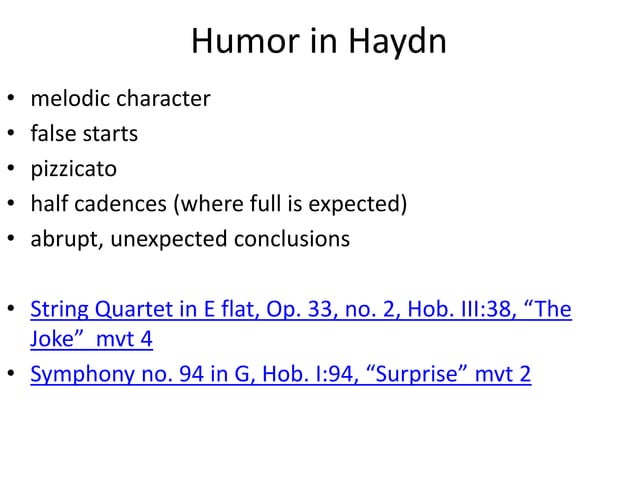 Humor in Haydn

• melodic character
• false starts
• pizzicato
• half cadences (where full is expected)
• abrupt, unexpected conclusions

• String Quartet in E flat, Op. 33, no. 2, Hob. III:38, “The Joke” mvt 4
• Symphony no. 94 in G, Hob. I:94, “Surprise” mvt 2